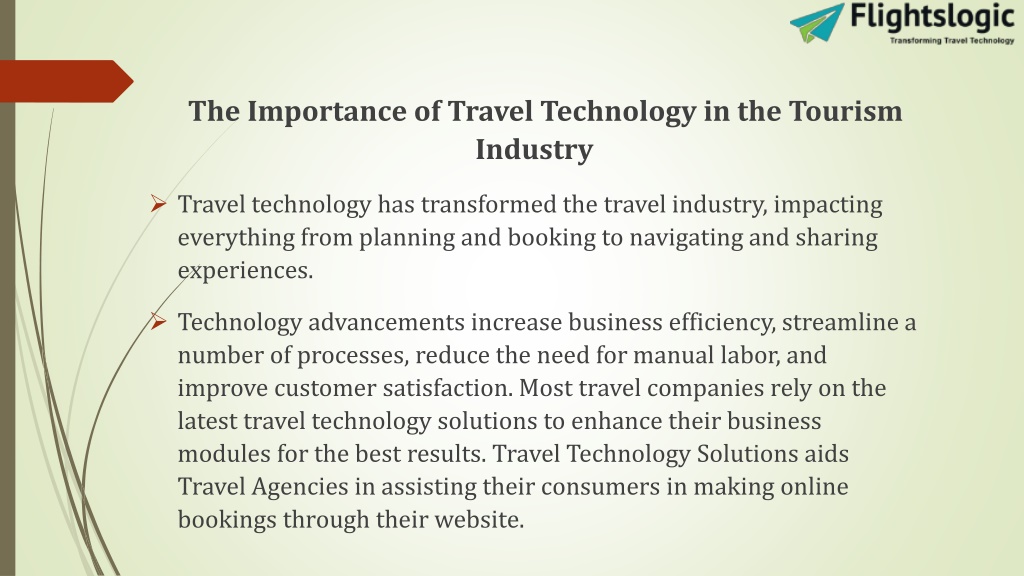 Flightslogic
Transforming Travel Technology

The Importance of Travel Technology in the Tourism Industry

➢ Travel technology has transformed the travel industry, impacting everything from planning and booking to navigating and sharing experiences.

➢ Technology advancements increase business efficiency, streamline a number of processes, reduce the need for manual labor, and improve customer satisfaction. Most travel companies rely on the latest travel technology solutions to enhance their business modules for the best results. Travel Technology Solutions aids Travel Agencies in assisting their consumers in making online bookings through their website.